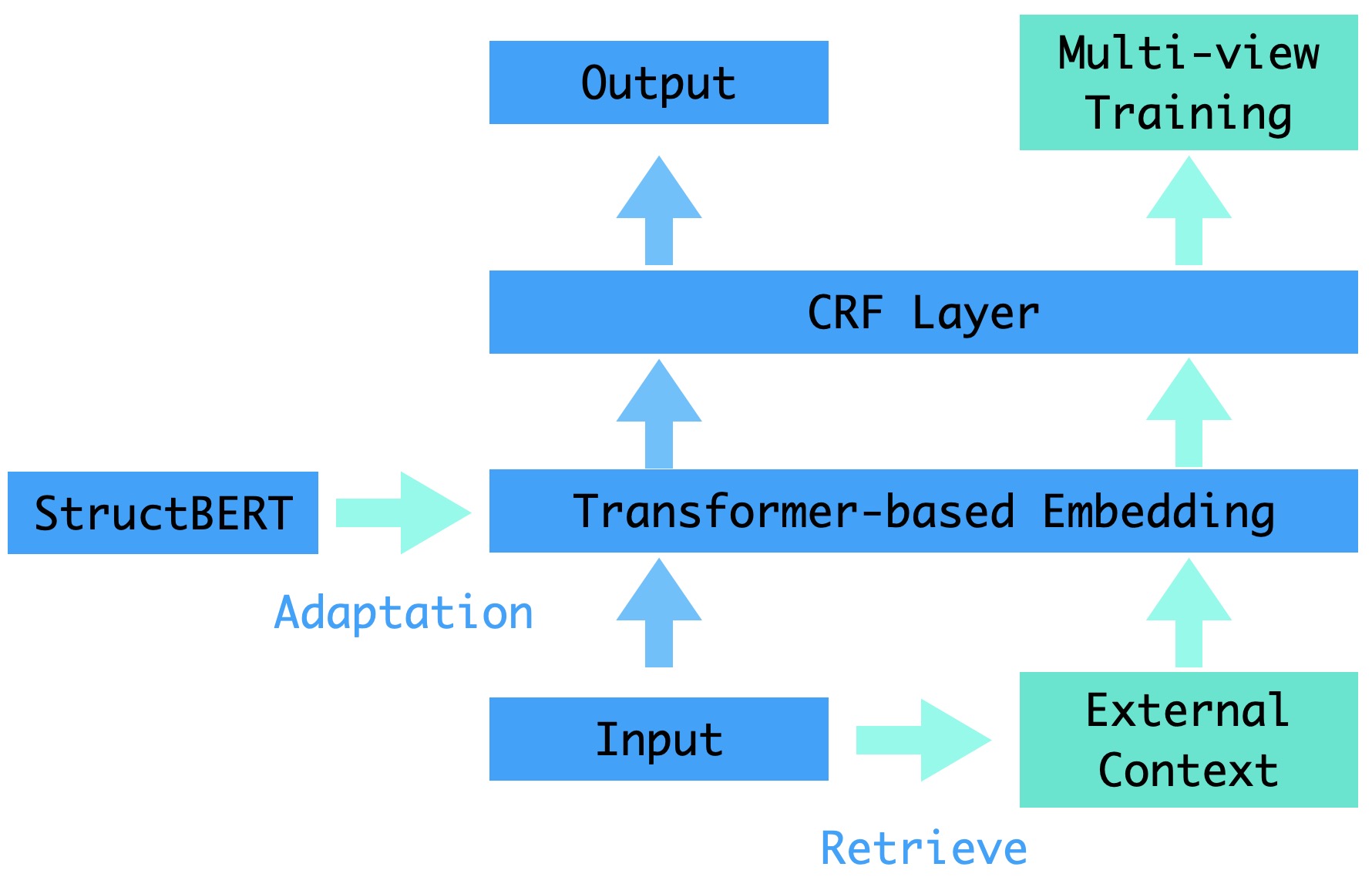 Output

Multi-view Training

CRF Layer

StructBERT

Transformer-based Embedding

Adaptation

Input

External Context

Retrieve